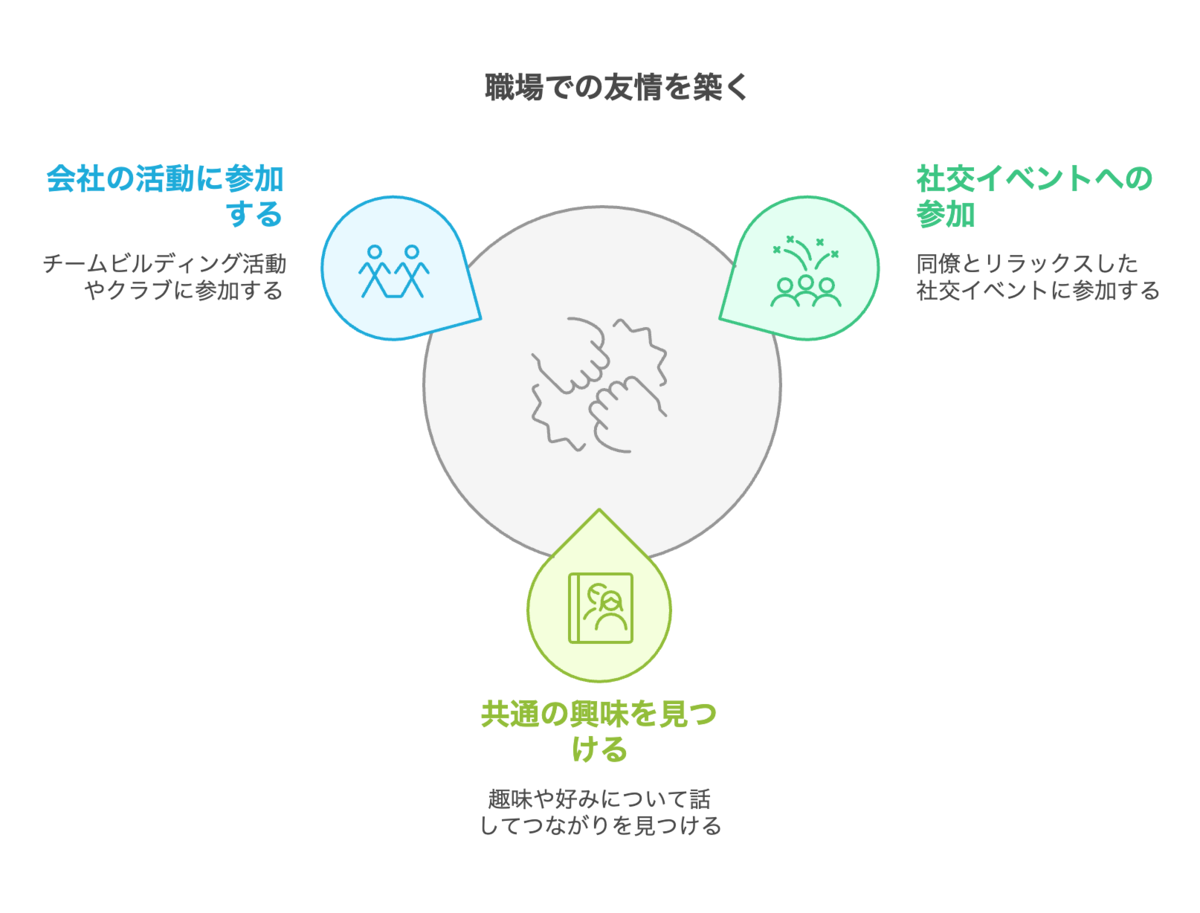 職場での友情を築く

会社の活動に参加する

チームビルディング活動やクラブに参加する

社交イベントへの参加

同僚とリラックスした社交イベントに参加する

共通の興味を見つける

趣味や好みについて話してつながりを見つける